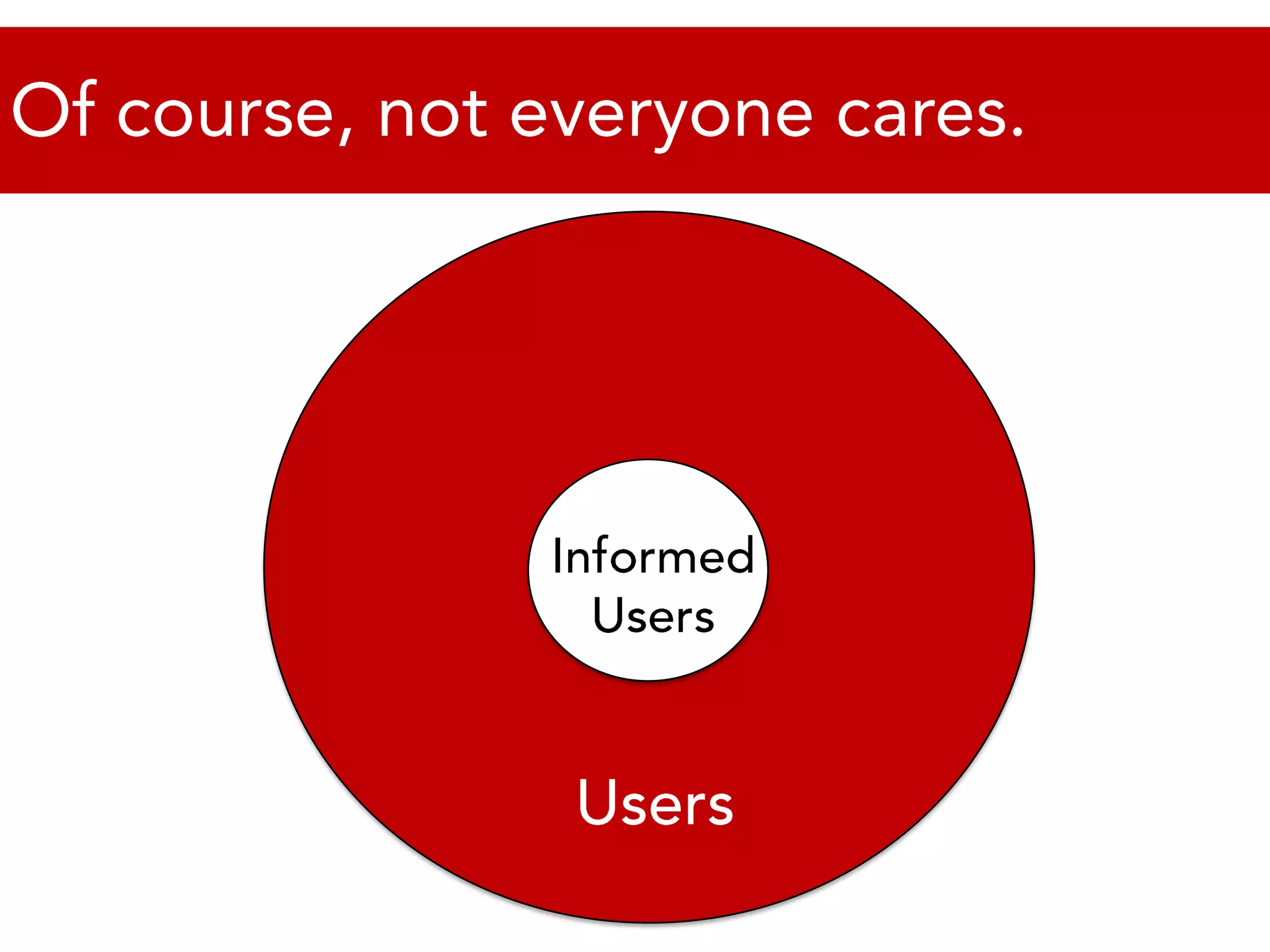 Of course, not everyone cares.

Informed Users

Users